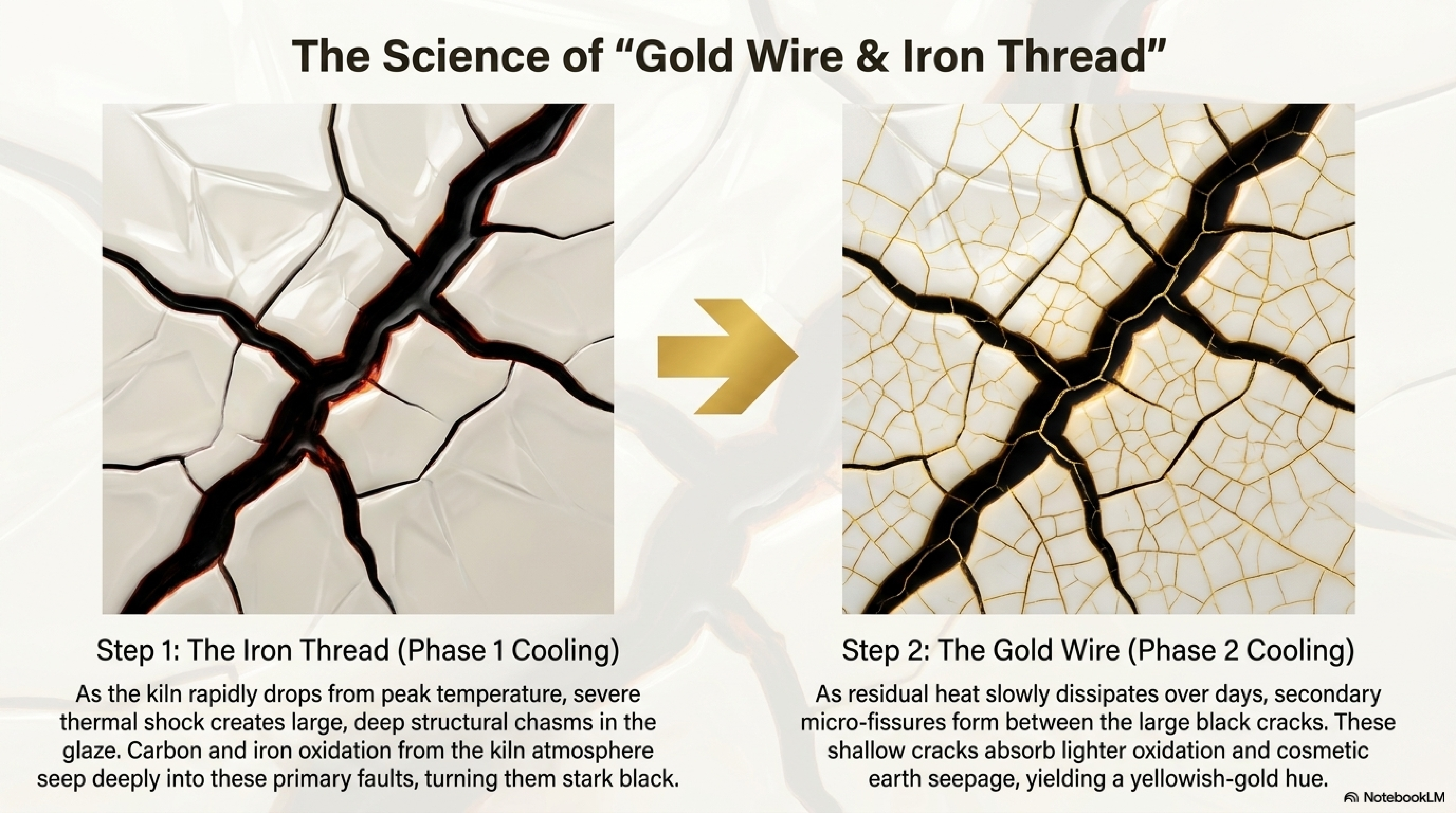 The Science of “Gold Wire & Iron Thread”

Step 1: The Iron Thread (Phase 1 Cooling)

As the kiln rapidly drops from peak temperature, severe thermal shock creates large, deep structural chasms in the glaze. Carbon and iron oxidation from the kiln atmosphere seep deeply into these primary faults, turning them stark black.

Step 2: The Gold Wire (Phase 2 Cooling)

As residual heat slowly dissipates over days, secondary micro-fissures form between the large black cracks. These shallow cracks absorb lighter oxidation and cosmetic earth seepage, yielding a yellowish-gold hue.

NotebookLM